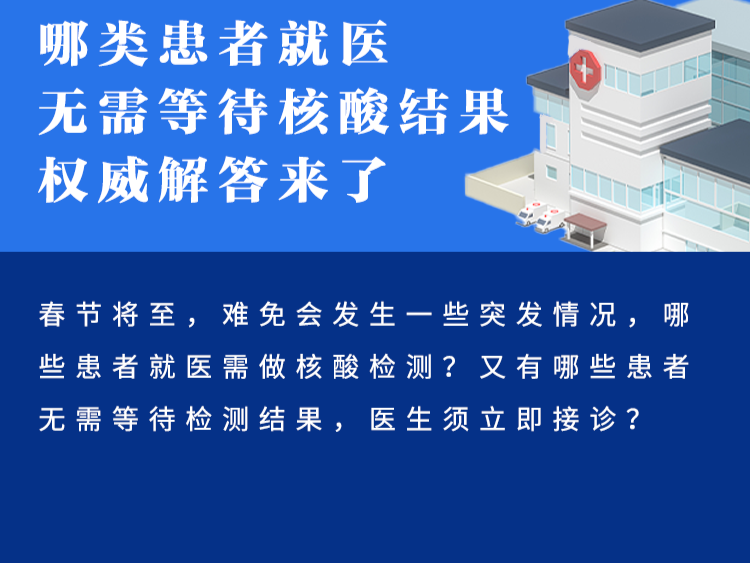 哪类患者就医
无需等待核酸结果
权威解答来了

春节将至，难免会发生一些突发情况，哪些患者就医需做核酸检测？又有哪些患者无需等待检测结果，医生须立即接诊？